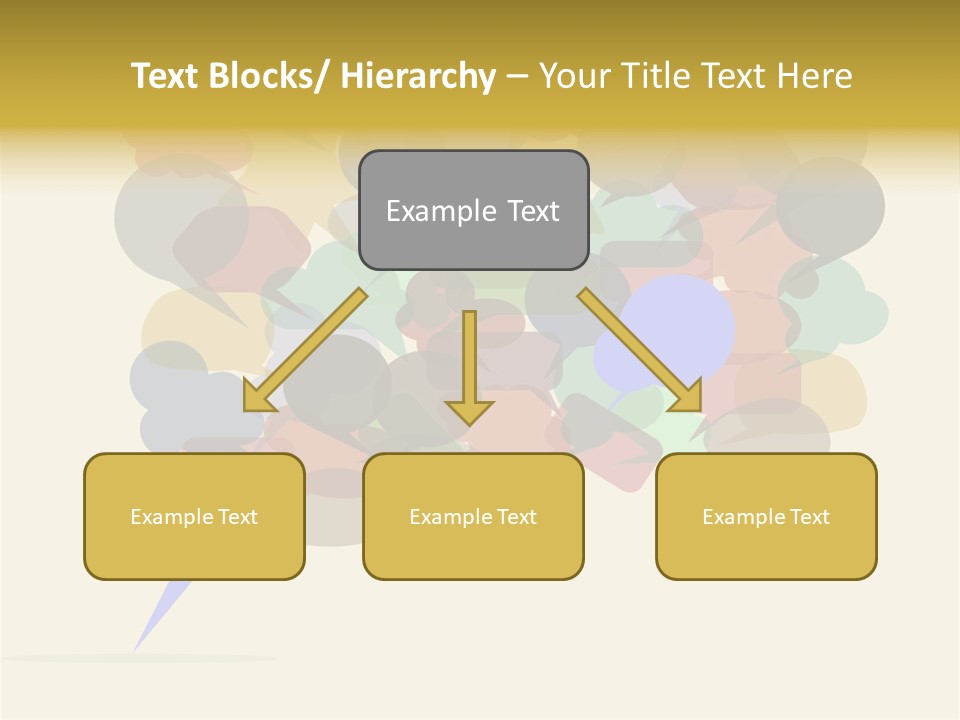 Text Blocks/ Hierarchy – Your Title Text Here

Example Text

Example Text

Example Text

Example Text